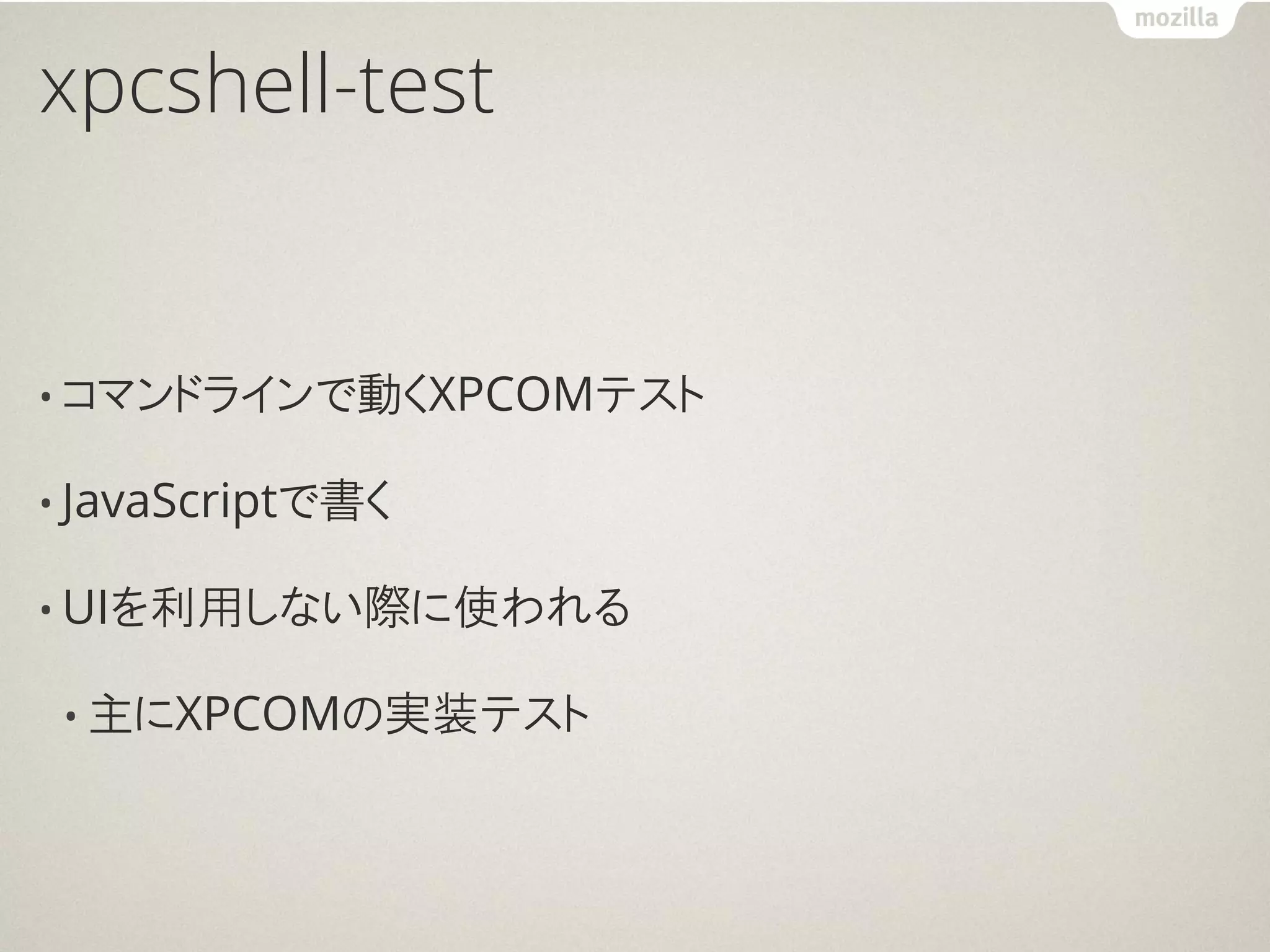 mozilla

xpcshell-test

• コマンドラインで動くXPCOMテスト

• JavaScriptで書く

• UIを利用しない際に使われる

• 主にXPCOMの実装テスト